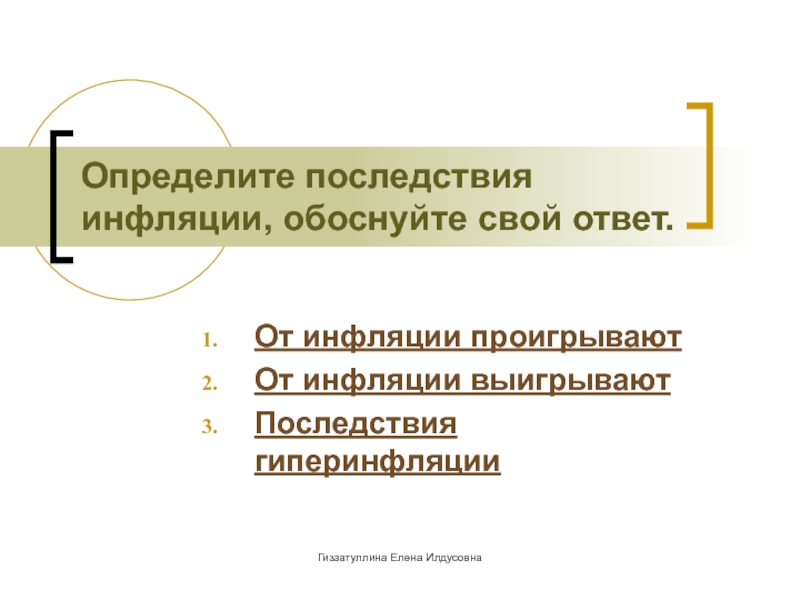 Определите последствия инфляции, обоснуйте свой ответ.

1. От инфляции проигрывают
2. От инфляции выигрывают
3. Последствия гиперинфляции

Гиззатуллина Елена Илдусовна